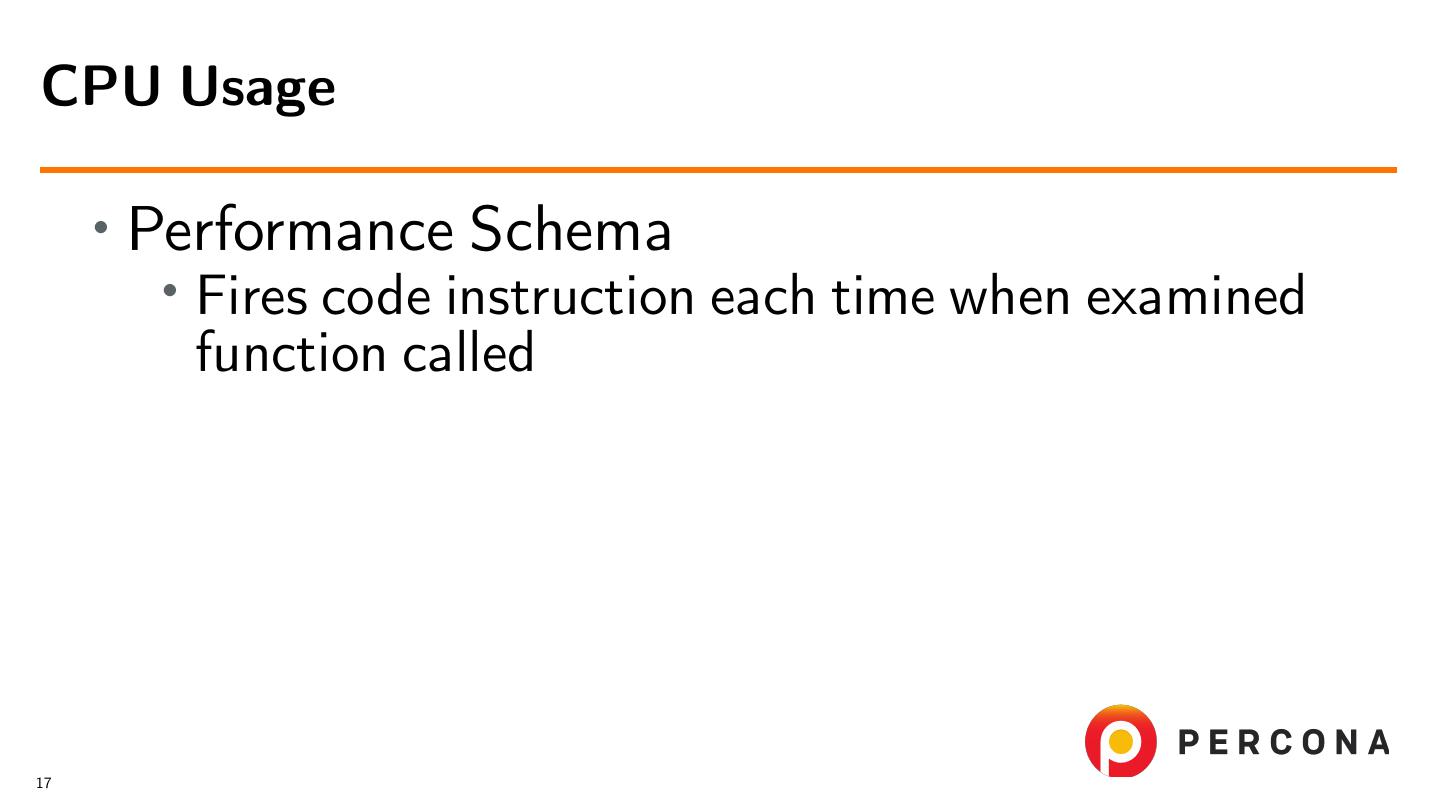 CPU Usage

• Performance Schema
  • Fires code instruction each time when examined function called

PERCONA

17